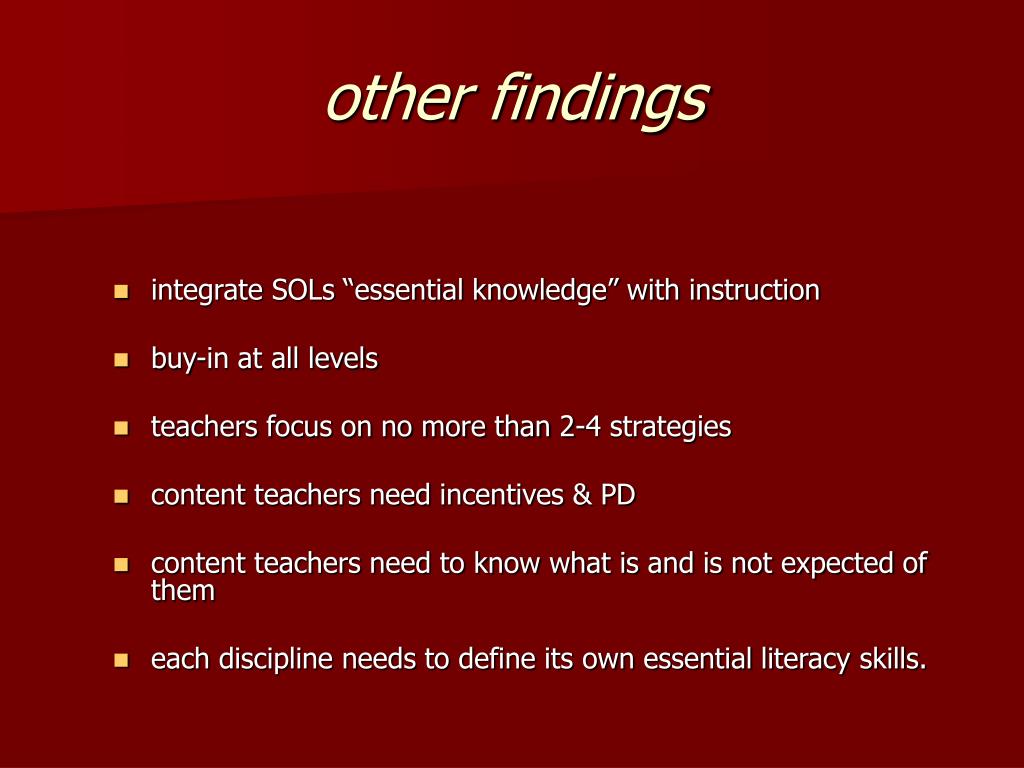 other findings

- integrate SOLs “essential knowledge” with instruction
- buy-in at all levels
- teachers focus on no more than 2-4 strategies
- content teachers need incentives & PD
- content teachers need to know what is and is not expected of them
- each discipline needs to define its own essential literacy skills.